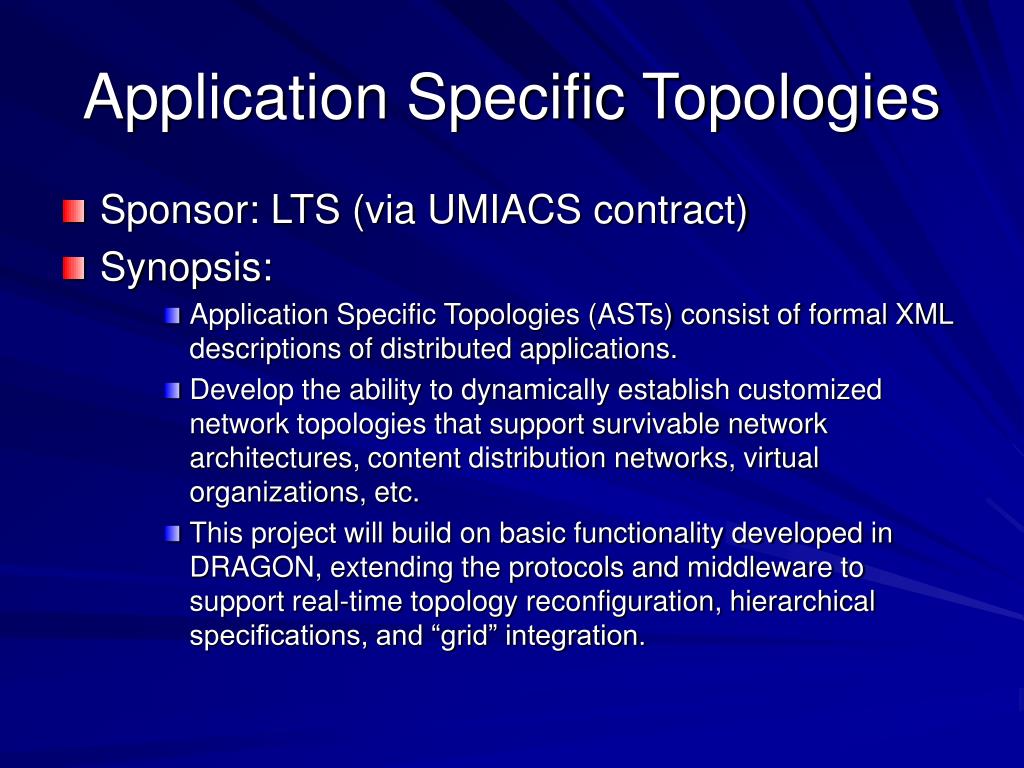 Application Specific Topologies

Sponsor: LTS (via UMIACS contract)

Synopsis:

Application Specific Topologies (ASTs) consist of formal XML descriptions of distributed applications.

Develop the ability to dynamically establish customized network topologies that support survivable network architectures, content distribution networks, virtual organizations, etc.

This project will build on basic functionality developed in DRAGON, extending the protocols and middleware to support real-time topology reconfiguration, hierarchical specifications, and “grid” integration.